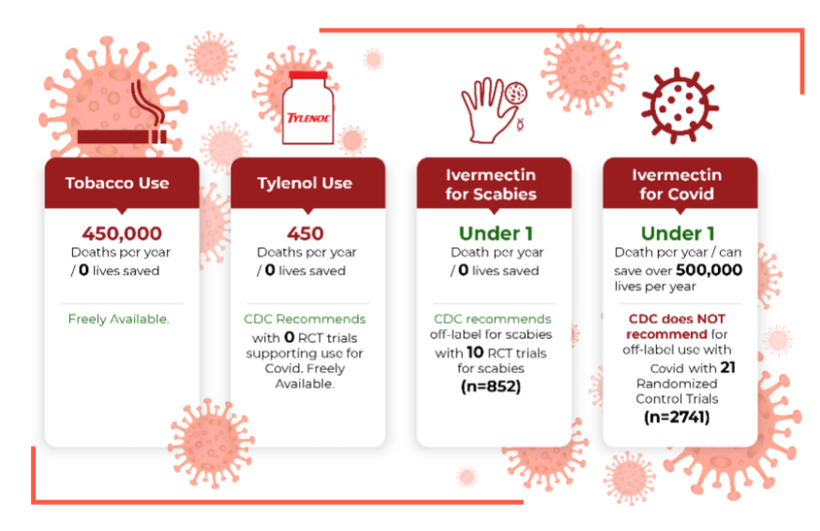 TYLENOL

Tobacco Use

450,000
Deaths per year / 0 lives saved

Freely Available.

Tylenol Use

450
Deaths per year / 0 lives saved

CDC Recommends with 0 RCT trials supporting use for Covid. Freely Available.

Ivermectin for Scabies

Under 1
Death per year / 0 lives saved

CDC recommends off-label for scabies with 10 RCT trials for scabies (n=852)

Ivermectin for Covid

Under 1
Death per year / can save over 500,000 lives per year

CDC does NOT recommend for off-label use with Covid with 21 Randomized Control Trials (n=2741)